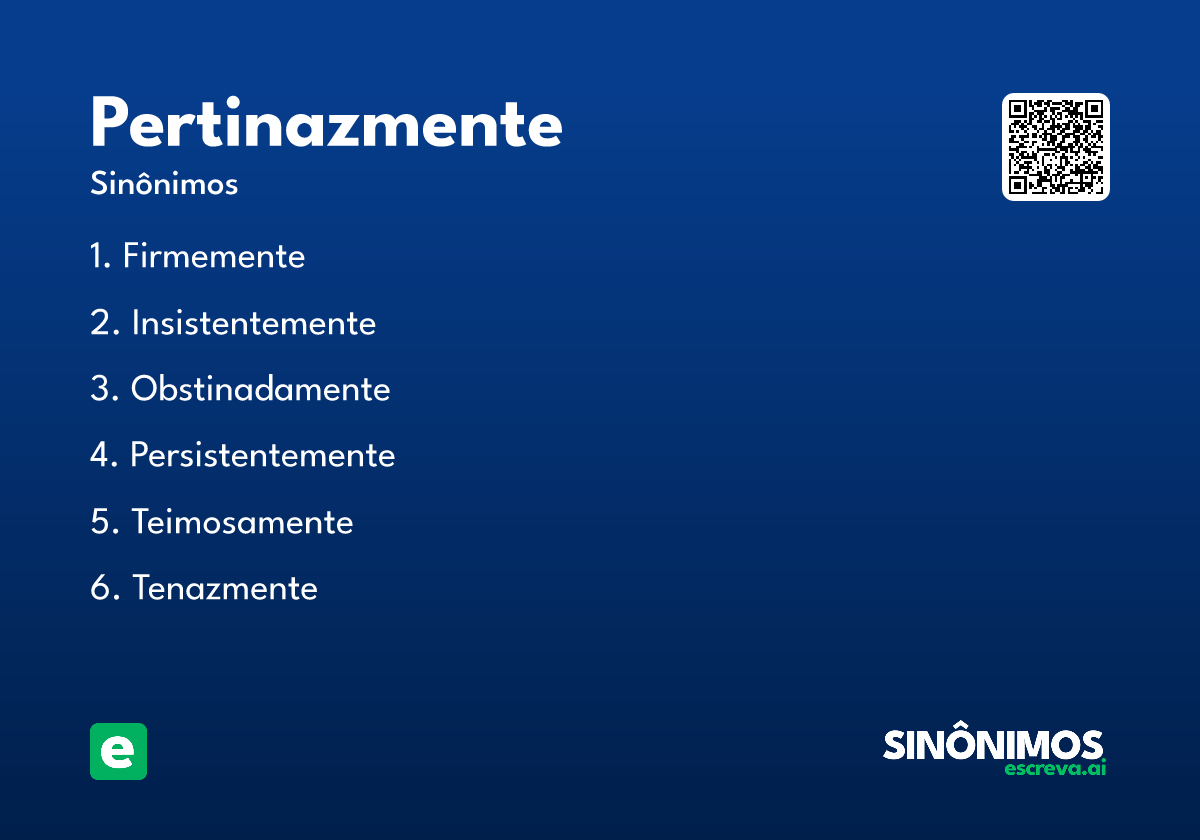 Pertinazmente
Sinônimos

1. Firmemente
2. Insistentemente
3. Obstinadamente
4. Persistentemente
5. Teimosamente
6. Tenazmente

e

SINÔNIMOS
escreva.ai